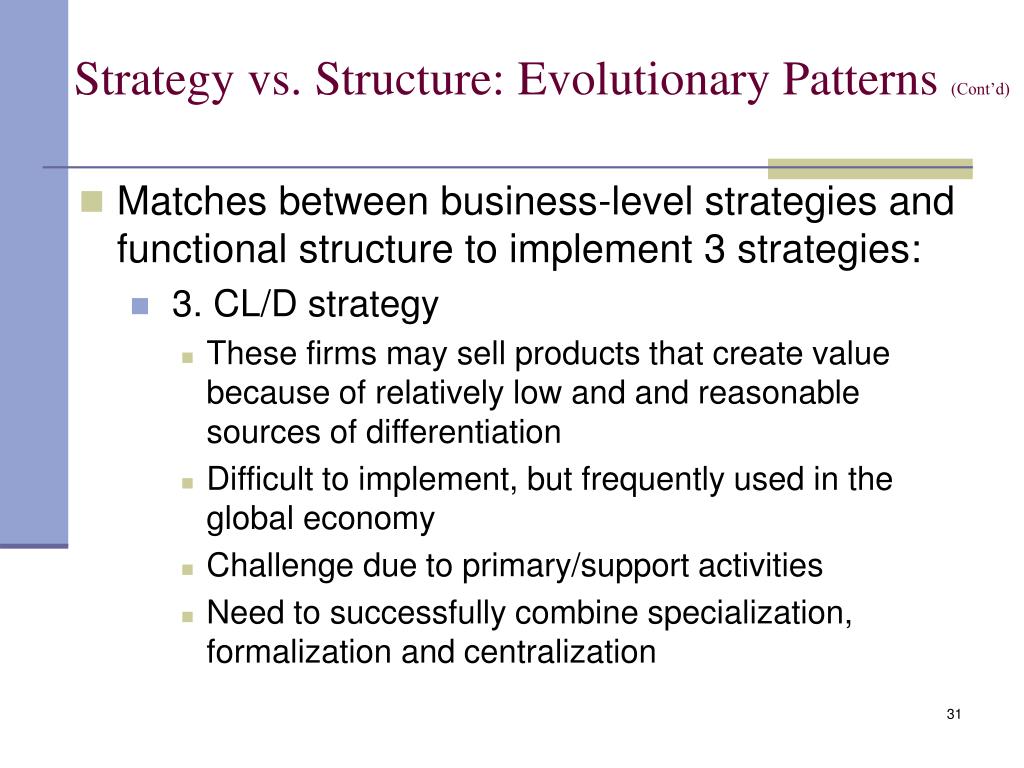 Strategy vs. Structure: Evolutionary Patterns (Cont'd)

Matches between business-level strategies and functional structure to implement 3 strategies:

3. CL/D strategy

These firms may sell products that create value because of relatively low and and reasonable sources of differentiation

Difficult to implement, but frequently used in the global economy

Challenge due to primary/support activities

Need to successfully combine specialization, formalization and centralization

31